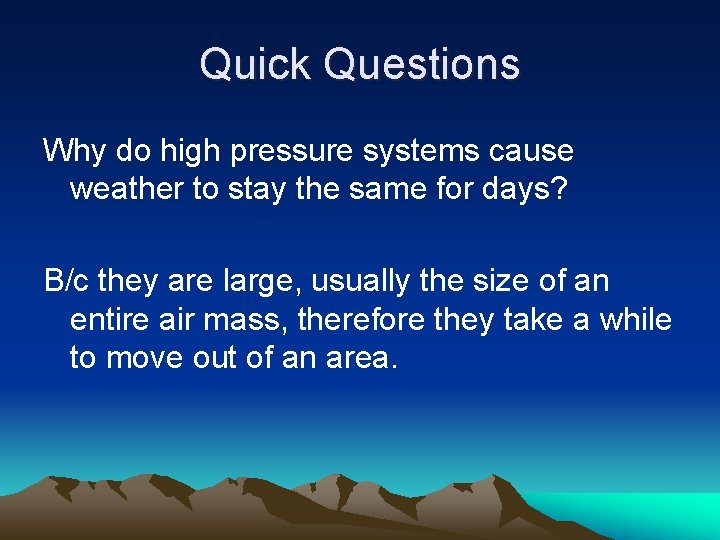 Quick Questions

Why do high pressure systems cause weather to stay the same for days?

B/c they are large, usually the size of an entire air mass, therefore they take a while to move out of an area.